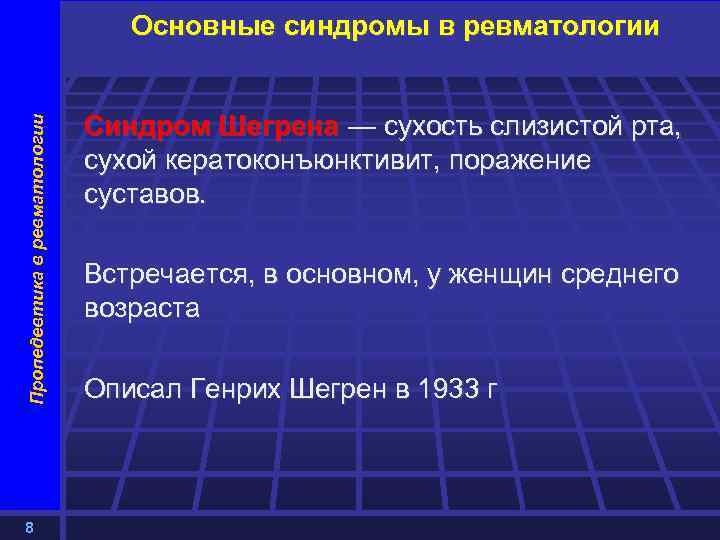 Основные синдромы в ревматологии

Пропедевтика в ревматологии

Синдром Шегрена — сухость слизистой рта, сухой кератоконъюнктивит, поражение суставов.

Встречается, в основном, у женщин среднего возраста

Описал Генрих Шегрен в 1933 г

8